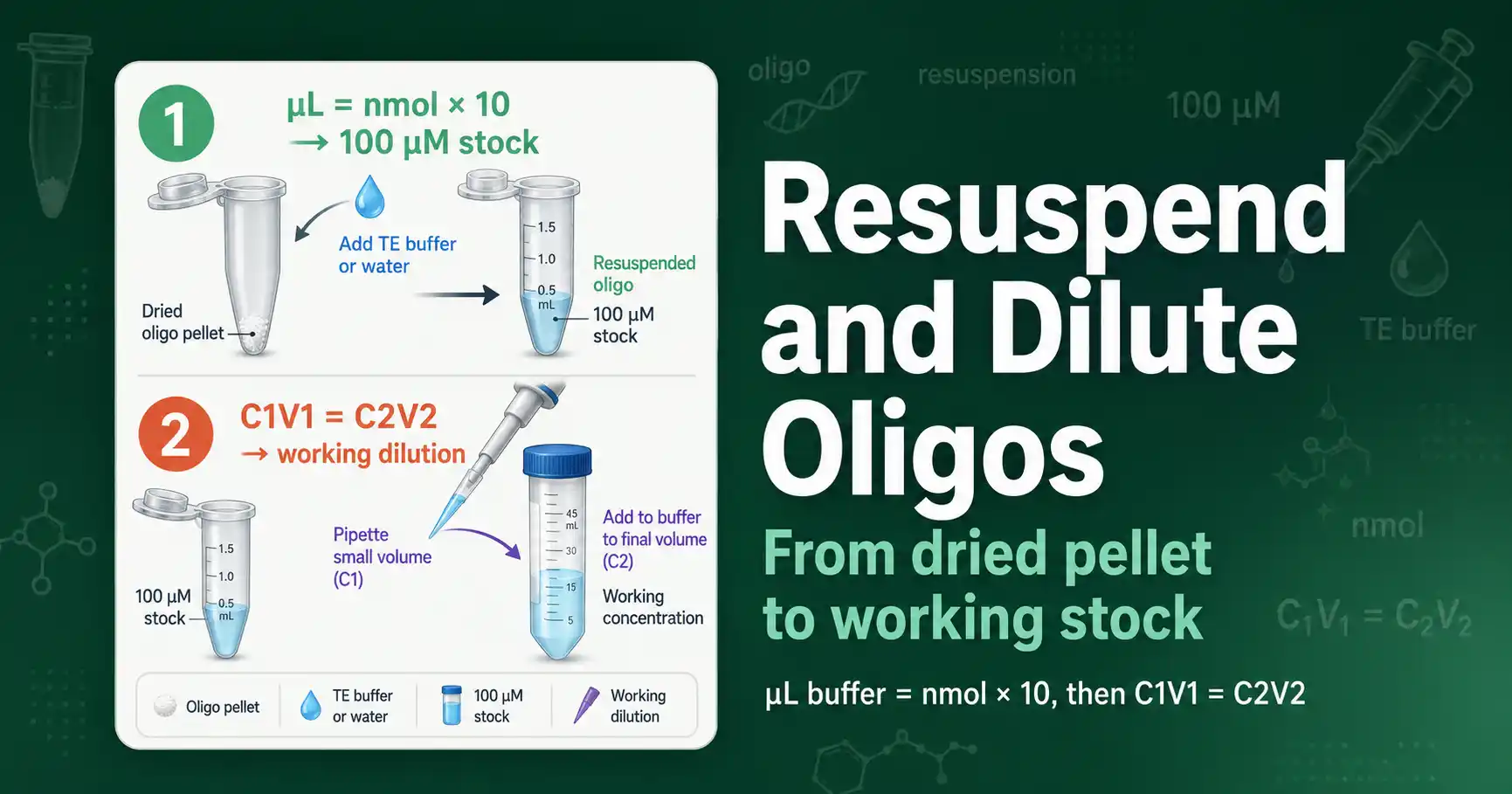 1

µL = nmol × 10
→ 100 µM stock

Add TE buffer or water

Dried oligo pellet

1.5
1.0
0.5 mL

Resuspended oligo

100 µM stock

2

C1V1 = C2V2
→ working dilution

1.5
1.0
0.5 mL

100 µM stock

Pipette small volume (C1)

45 mL
30
15
5

Add to buffer to final volume (C2)

Working concentration

Oligo pellet

TE buffer or water

100 µM stock

Working dilution

oligo

resuspension

100 µM

TE buffer

nmol

$C_1V_1 = C_2V_2$

Resuspend and Dilute Oligos

From dried pellet to working stock

µL buffer = nmol × 10, then C1V1 = C2V2